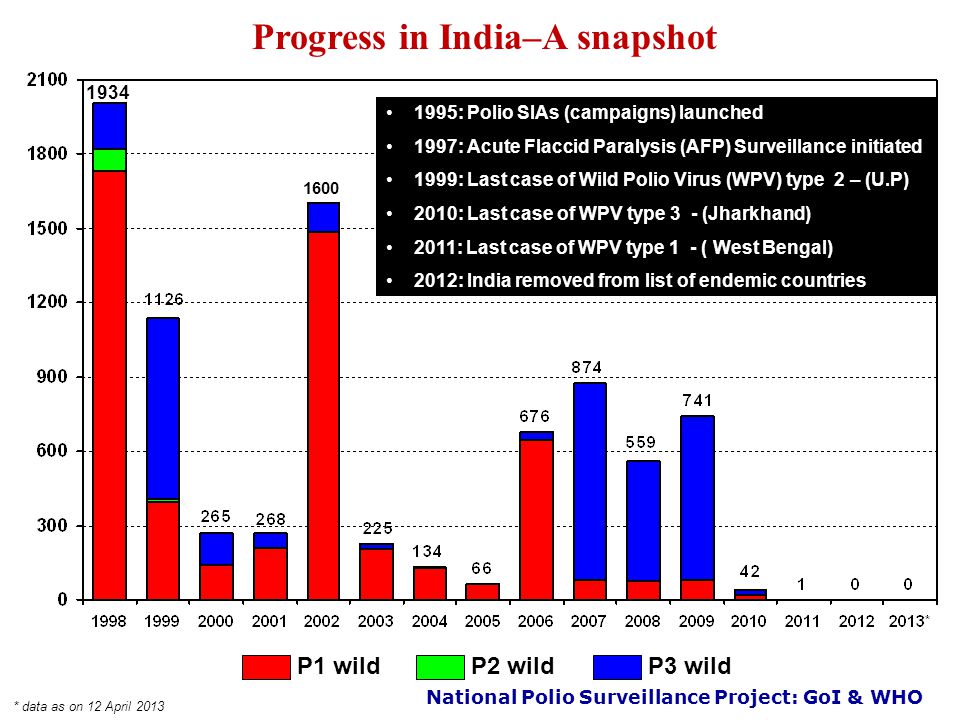 Progress in India–A snapshot

• 1995: Polio SIAs (campaigns) launched
• 1997: Acute Flaccid Paralysis (AFP) Surveillance initiated
• 1999: Last case of Wild Polio Virus (WPV) type 2 – (U.P)
• 2010: Last case of WPV type 3 - (Jharkhand)
• 2011: Last case of WPV type 1 - ( West Bengal)
• 2012: India removed from list of endemic countries

2100
1800
1500
1200
900
600
300
0

1934
1126
265
268
1600
225
134
66
676
874
559
741
42
1
0
0

1998 1999 2000 2001 2002 2003 2004 2005 2006 2007 2008 2009 2010 2011 2012 2013*

P1 wild
P2 wild
P3 wild

* data as on 12 April 2013

National Polio Surveillance Project: GoI & WHO